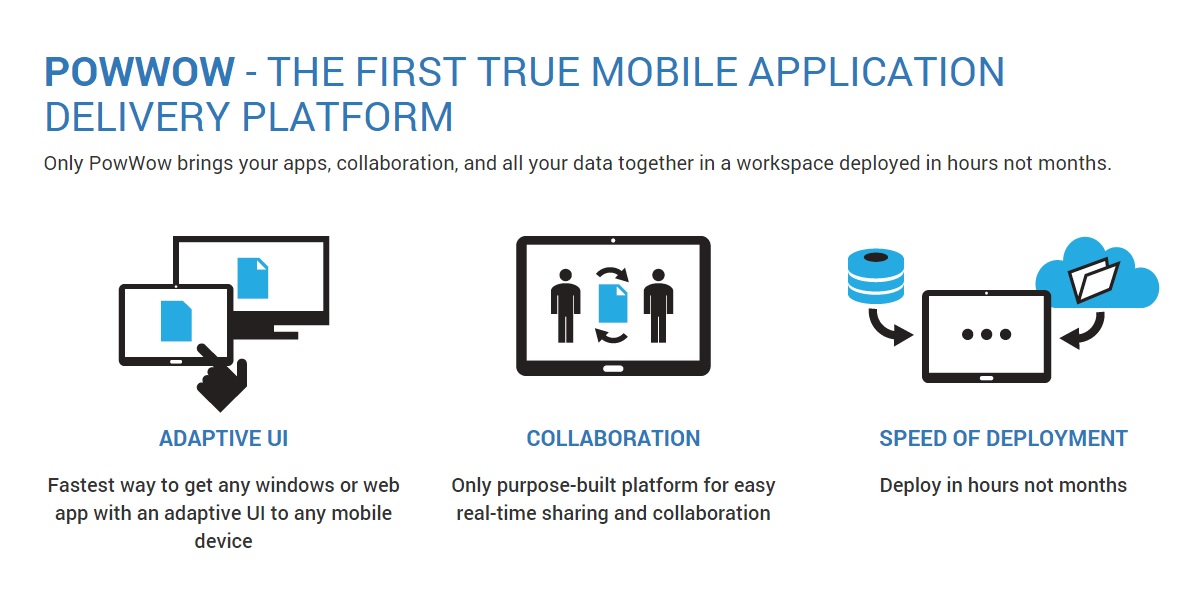 POWWOW - THE FIRST TRUE MOBILE APPLICATION DELIVERY PLATFORM

Only PowWow brings your apps, collaboration, and all your data together in a workspace deployed in hours not months.

ADAPTIVE UI

Fastest way to get any windows or web app with an adaptive UI to any mobile device

COLLABORATION

Only purpose-built platform for easy real-time sharing and collaboration

SPEED OF DEPLOYMENT

Deploy in hours not months